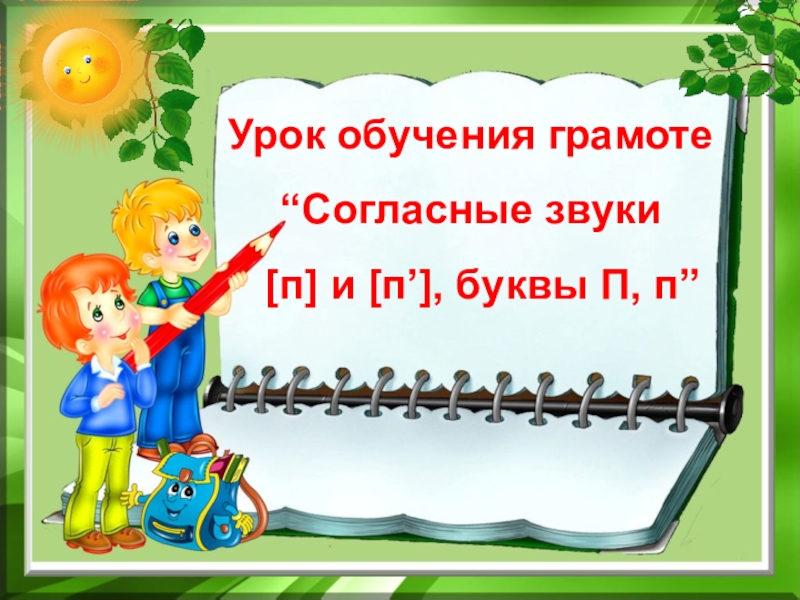 Урок обучения грамоте

“Согласные звуки

[п] и [п’], буквы П, п”